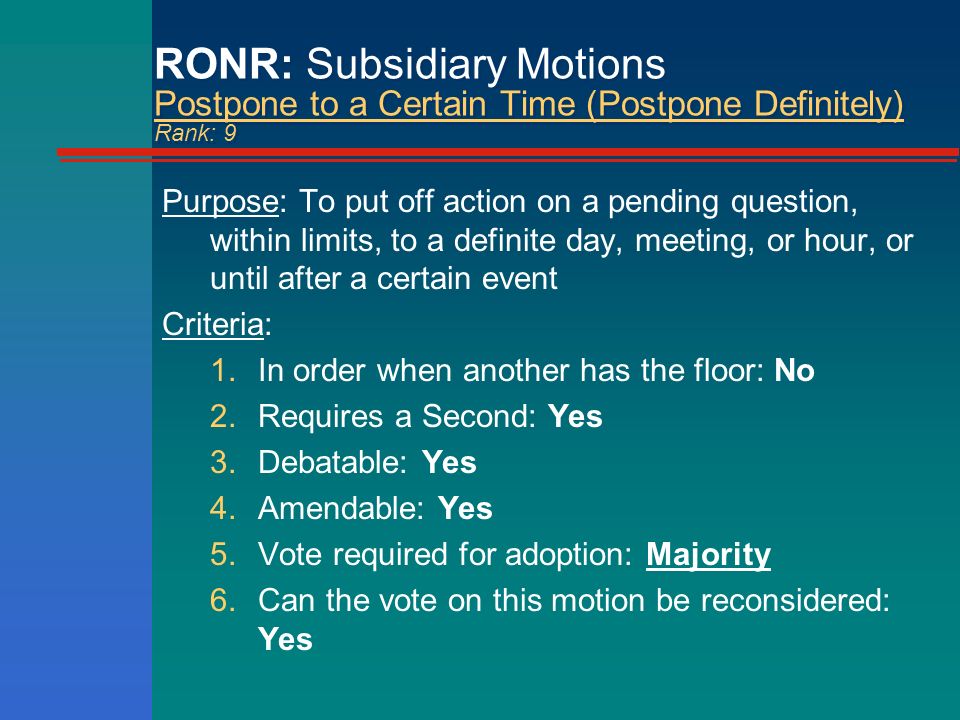 RONR: Subsidiary Motions
Postpone to a Certain Time (Postpone Definitely)
Rank: 9

Purpose: To put off action on a pending question, within limits, to a definite day, meeting, or hour, or until after a certain event

Criteria:
1. In order when another has the floor: No
2. Requires a Second: Yes
3. Debatable: Yes
4. Amendable: Yes
5. Vote required for adoption: Majority
6. Can the vote on this motion be reconsidered: Yes